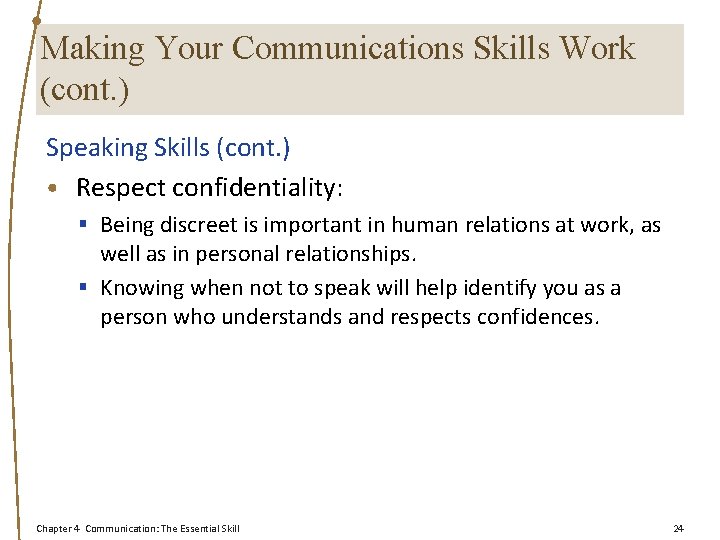 Making Your Communications Skills Work (cont.)

Speaking Skills (cont.)

• Respect confidentiality:

▪ Being discreet is important in human relations at work, as well as in personal relationships.

▪ Knowing when not to speak will help identify you as a person who understands and respects confidences.

Chapter 4 Communication: The Essential Skill

24